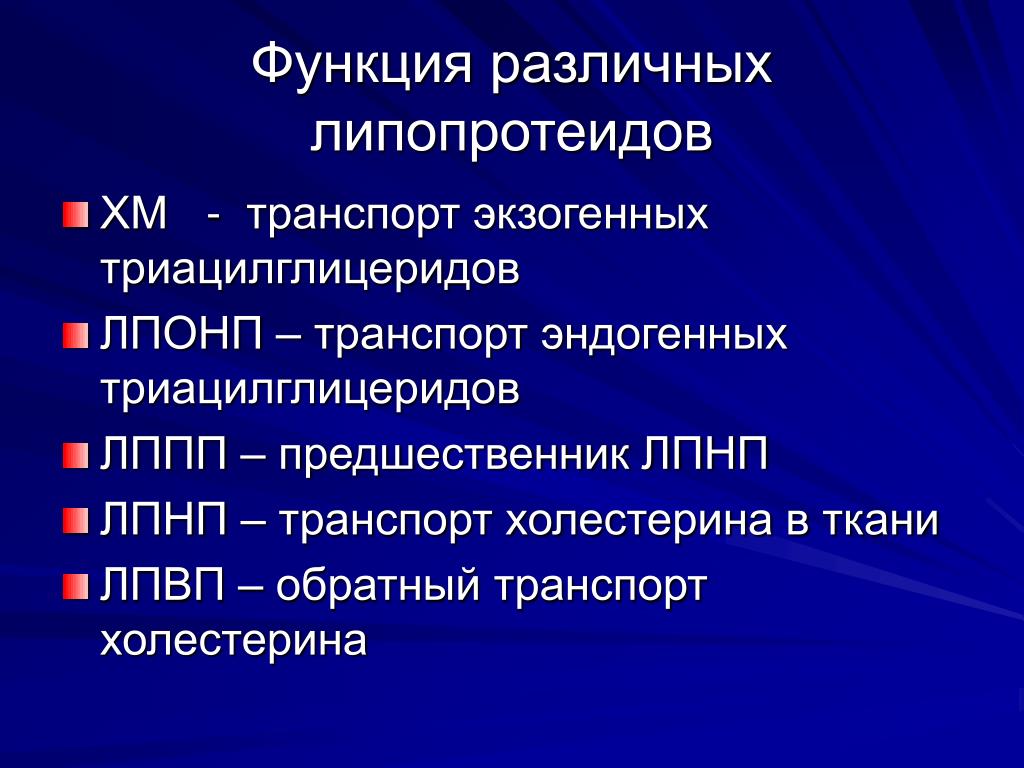 Функция различных липопротеидов

ХМ - транспорт экзогенных триацилглицеридов

ЛПОНП – транспорт эндогенных триацилглицеридов

ЛППП – предшественник ЛПНП

ЛПНП – транспорт холестерина в ткани

ЛПВП – обратный транспорт холестерина